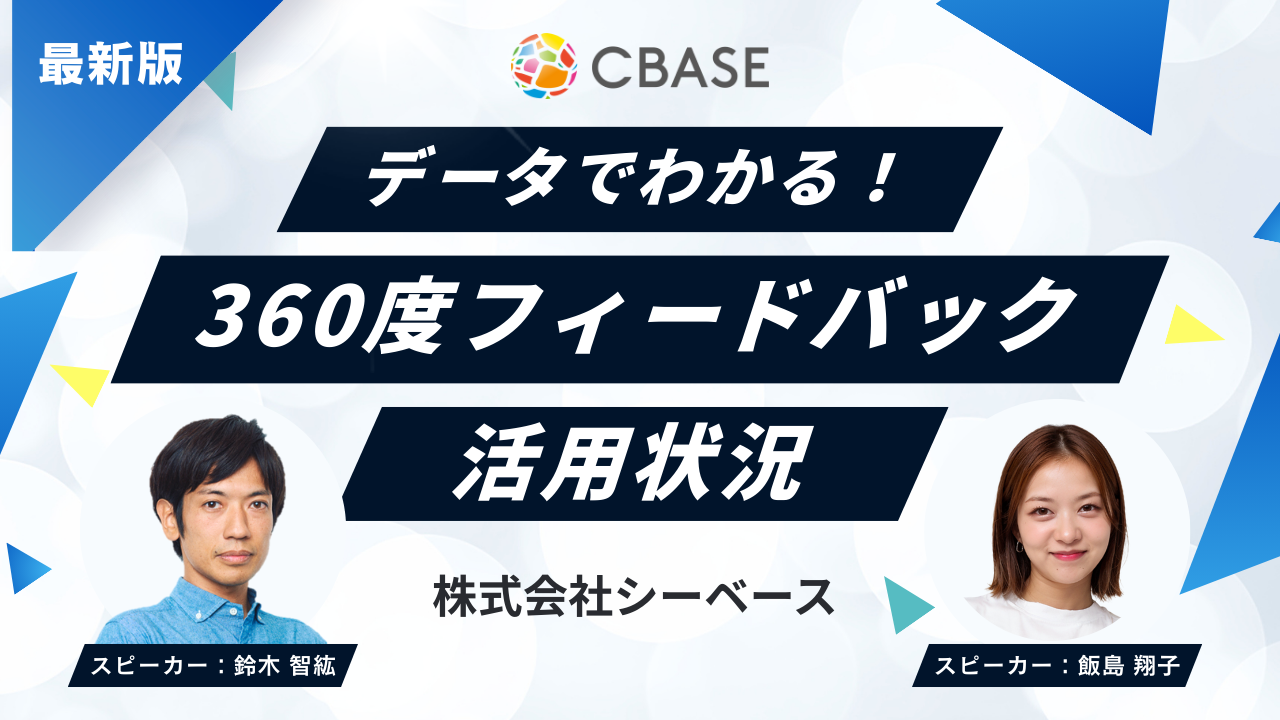 最新版

CBASE

データでわかる！

360度フィードバック

活用状況

株式会社シーベース

スピーカー：鈴木 智紘

スピーカー：飯島 翔子